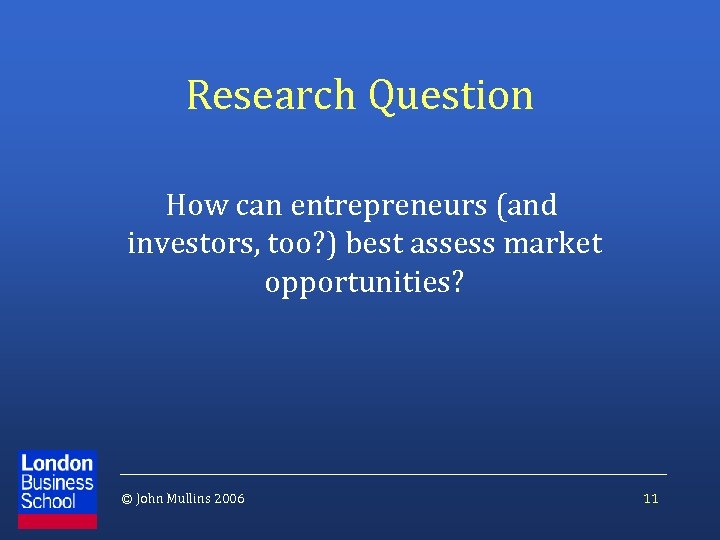 Research Question

How can entrepreneurs (and investors, too?) best assess market opportunities?

London Business School

© John Mullins 2006

11